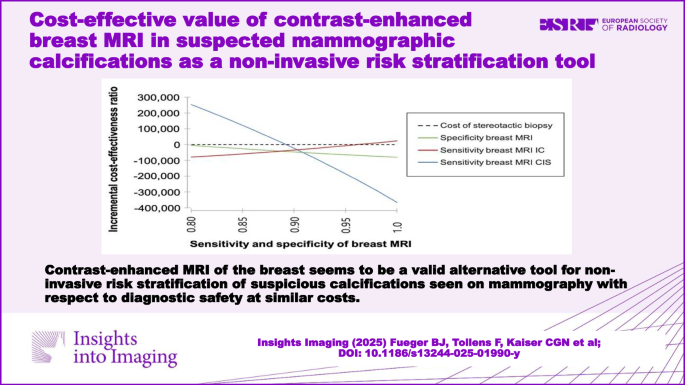 Cost-effective value of contrast-enhanced breast MRI in suspected mammographic calcifications as a non-invasive risk stratification tool

ESR EUROPEAN SOCIETY OF RADIOLOGY

Incremental cost-effectiveness ratio

300,000
200,000
100,000
0
-100,000
-200,000
-300,000
-400,000

0.80
0.85
0.90
0.95
1.0

Sensitivity and specificity of breast MRI

Cost of stereotactic biopsy
Specificity breast MRI
Sensitivity breast MRI IC
Sensitivity breast MRI CIS

Contrast-enhanced MRI of the breast seems to be a valid alternative tool for non-invasive risk stratification of suspicious calcifications seen on mammography with respect to diagnostic safety at similar costs.

Insights into Imaging

Insights Imaging (2025) Fueger BJ, Tollens F, Kaiser CGN et al;
DOI: 10.1186/s13244-025-01990-y